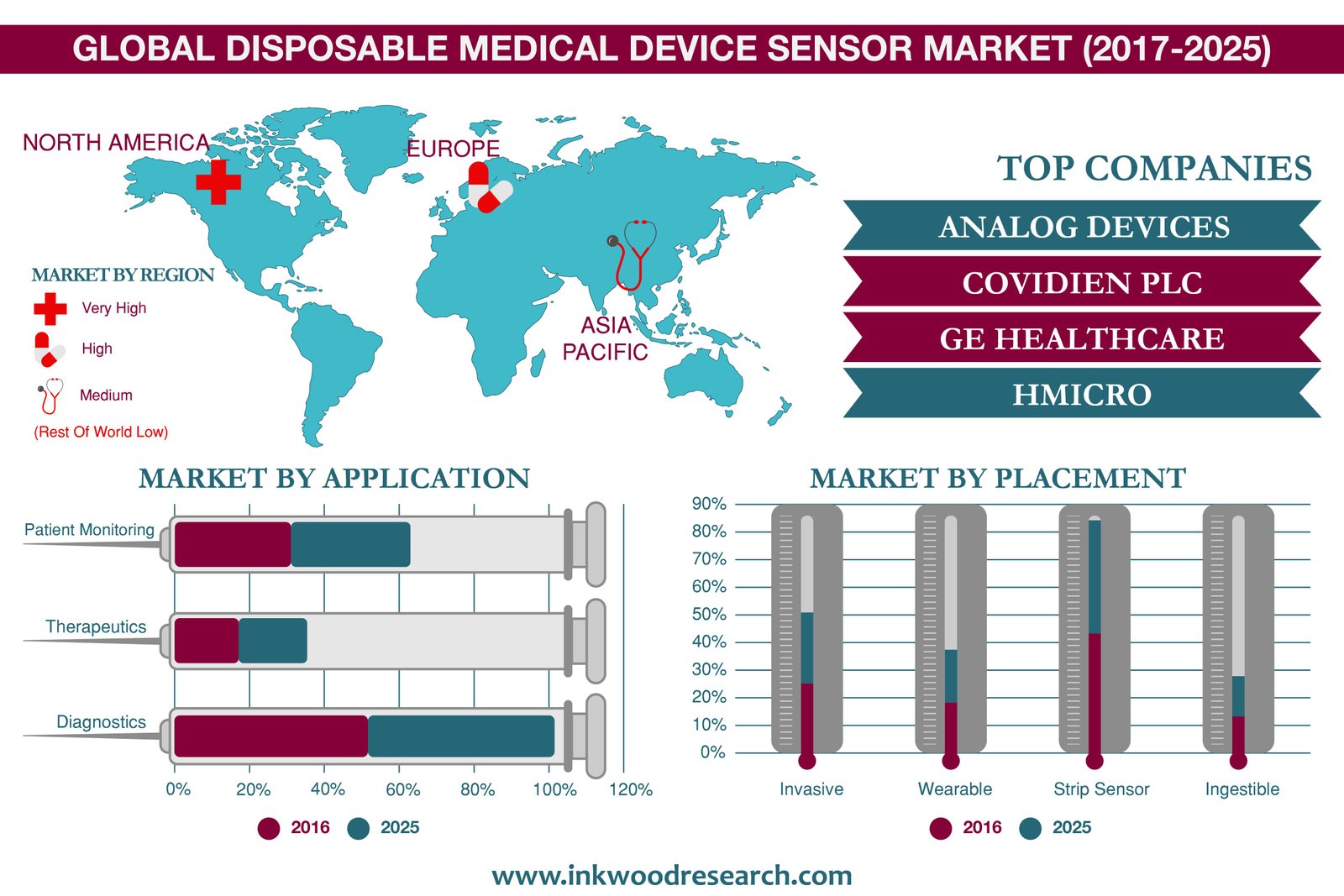 GLOBAL DISPOSABLE MEDICAL DEVICE SENSOR MARKET (2017-2025)

NORTH AMERICA

EUROPE

ASIA PACIFIC

MARKET BY REGION

Very High

High

Medium

(Rest Of World Low)

TOP COMPANIES

ANALOG DEVICES

COVIDIEN PLC

GE HEALTHCARE

HMICRO

MARKET BY APPLICATION

Patient Monitoring

Therapeutics

Diagnostics

0% 20% 40% 60% 80% 100% 120%

2016 2025

MARKET BY PLACEMENT

90% 80% 70% 60% 50% 40% 30% 20% 10% 0%

Invasive Wearable Strip Sensor Ingestible

2016 2025

www.inkwoodresearch.com